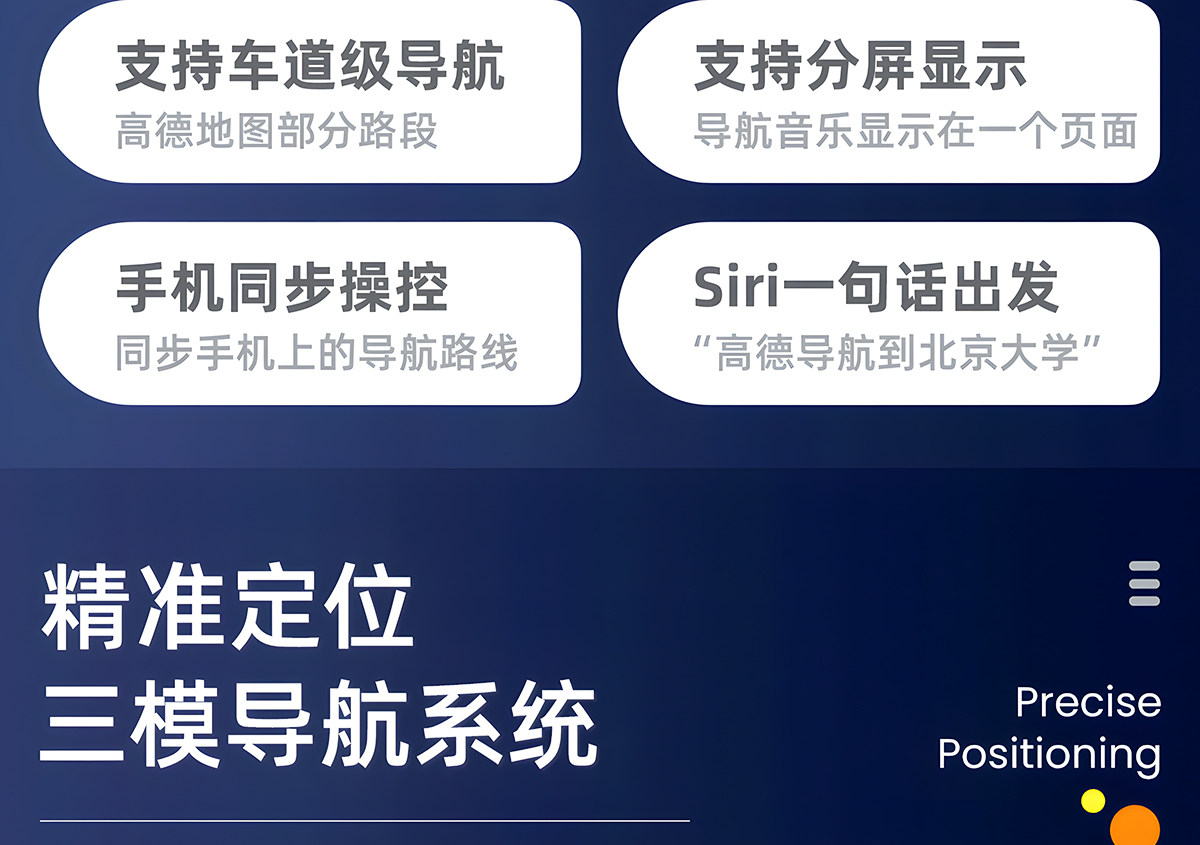 支持车道级导航
高德地图部分路段

支持分屏显示
导航音乐显示在一个页面

手机同步操控
同步手机上的导航路线

Siri一句话出发
“高德导航到北京大学”

精准定位
三模导航系统

Precise
Positioning